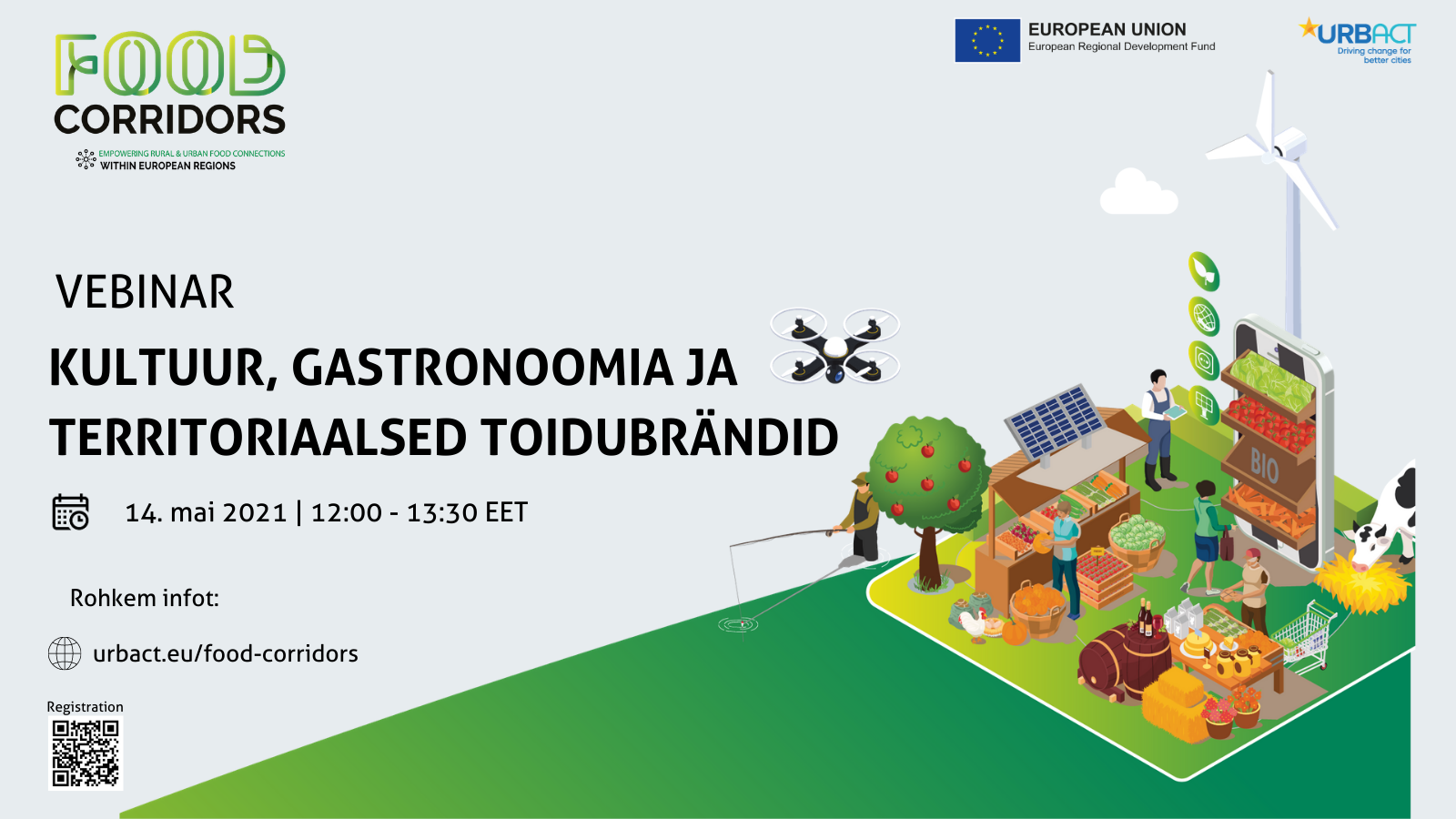 FOOD
CORRIDORS
EMPOWERING RURAL & URBAN FOOD CONNECTIONS
WITHIN EUROPEAN REGIONS

EUROPEAN UNION
European Regional Development Fund

URBACT
Driving change for better cities

VEBINAR

KULTUUR, GASTRONOOMIA JA TERRITORIAALSED TOIDUBRÄNDID

14. mai 2021 | 12:00 - 13:30 EET

Rohkem infot:

urbact.eu/food-corridors

Registration

BIO